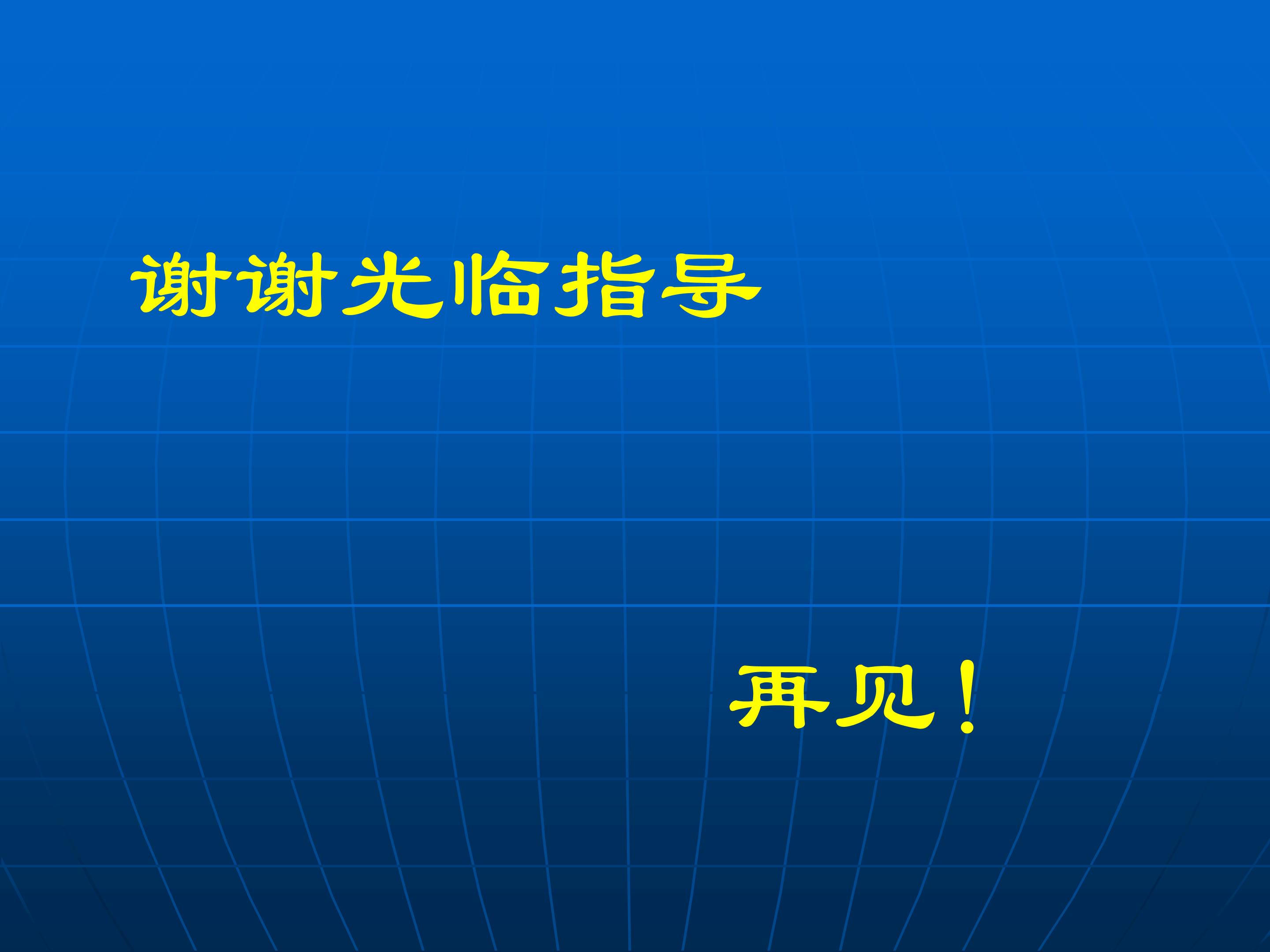 谢谢光临指导

再见！